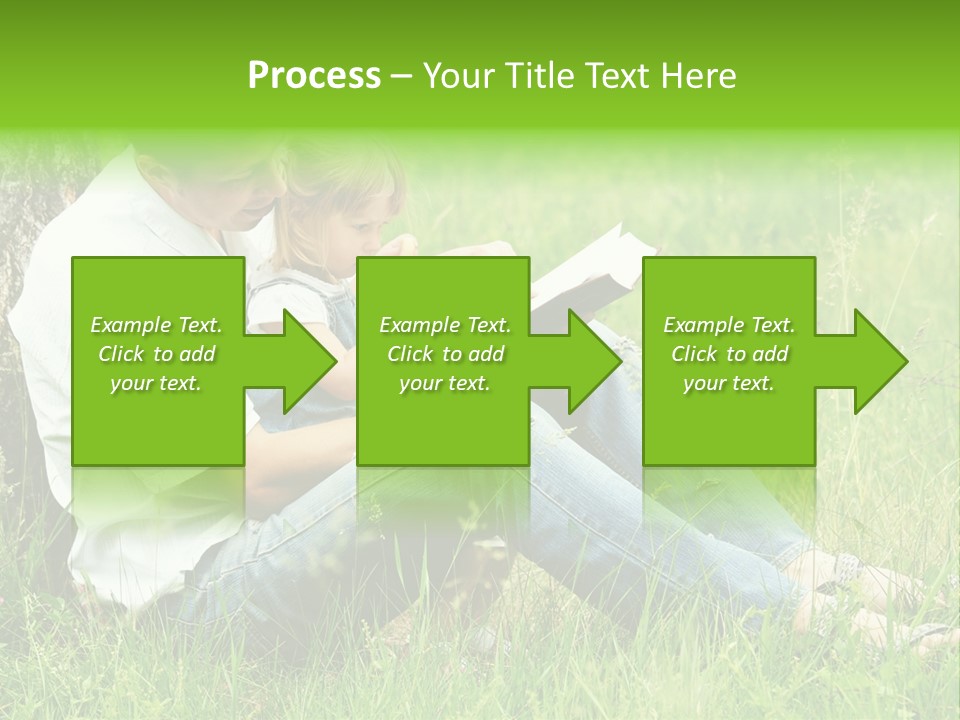 Process – Your Title Text Here

Example Text. Click to add your text.

Example Text. Click to add your text.

Example Text. Click to add your text.